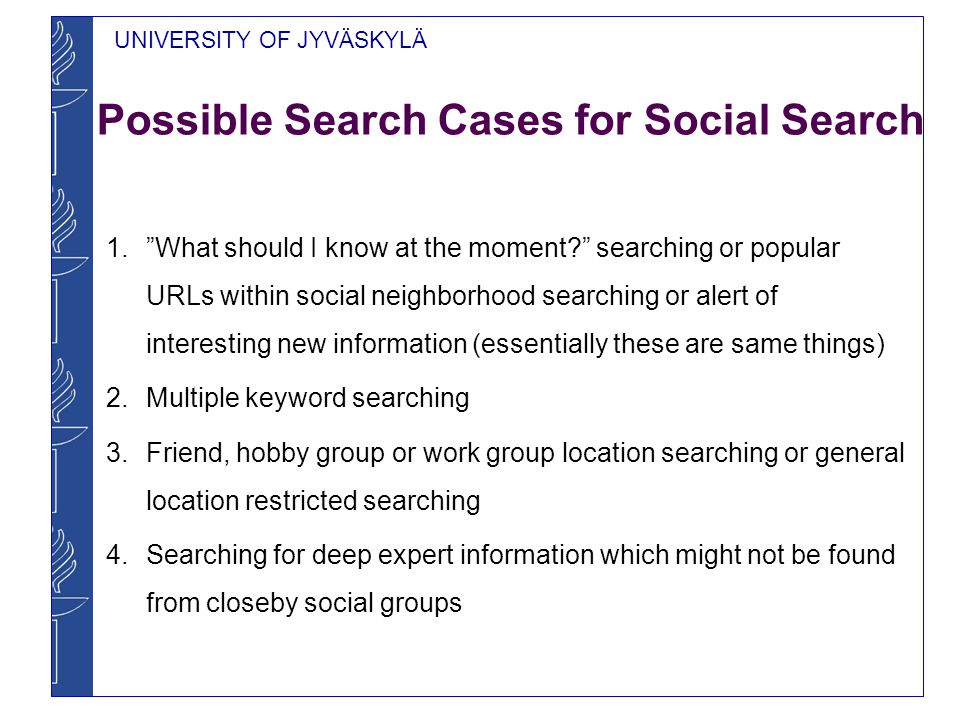 UNIVERSITY OF JYVÄSKYLÄ

Possible Search Cases for Social Search

1. ”What should I know at the moment?” searching or popular URLs within social neighborhood searching or alert of interesting new information (essentially these are same things)
2. Multiple keyword searching
3. Friend, hobby group or work group location searching or general location restricted searching
4. Searching for deep expert information which might not be found from closeby social groups